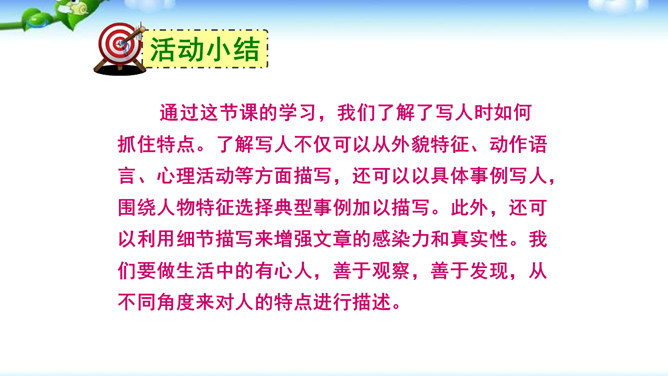 活动小结

通过这节课的学习，我们了解了写人时如何抓住特点。了解写人不仅可以从外貌特征、动作语言、心理活动等方面描写，还可以以具体事例写人，围绕人物特征选择典型事例加以描写。此外，还可以利用细节描写来增强文章的感染力和真实性。我们要做生活中的有心人，善于观察，善于发现，从不同角度来对人的特点进行描述。